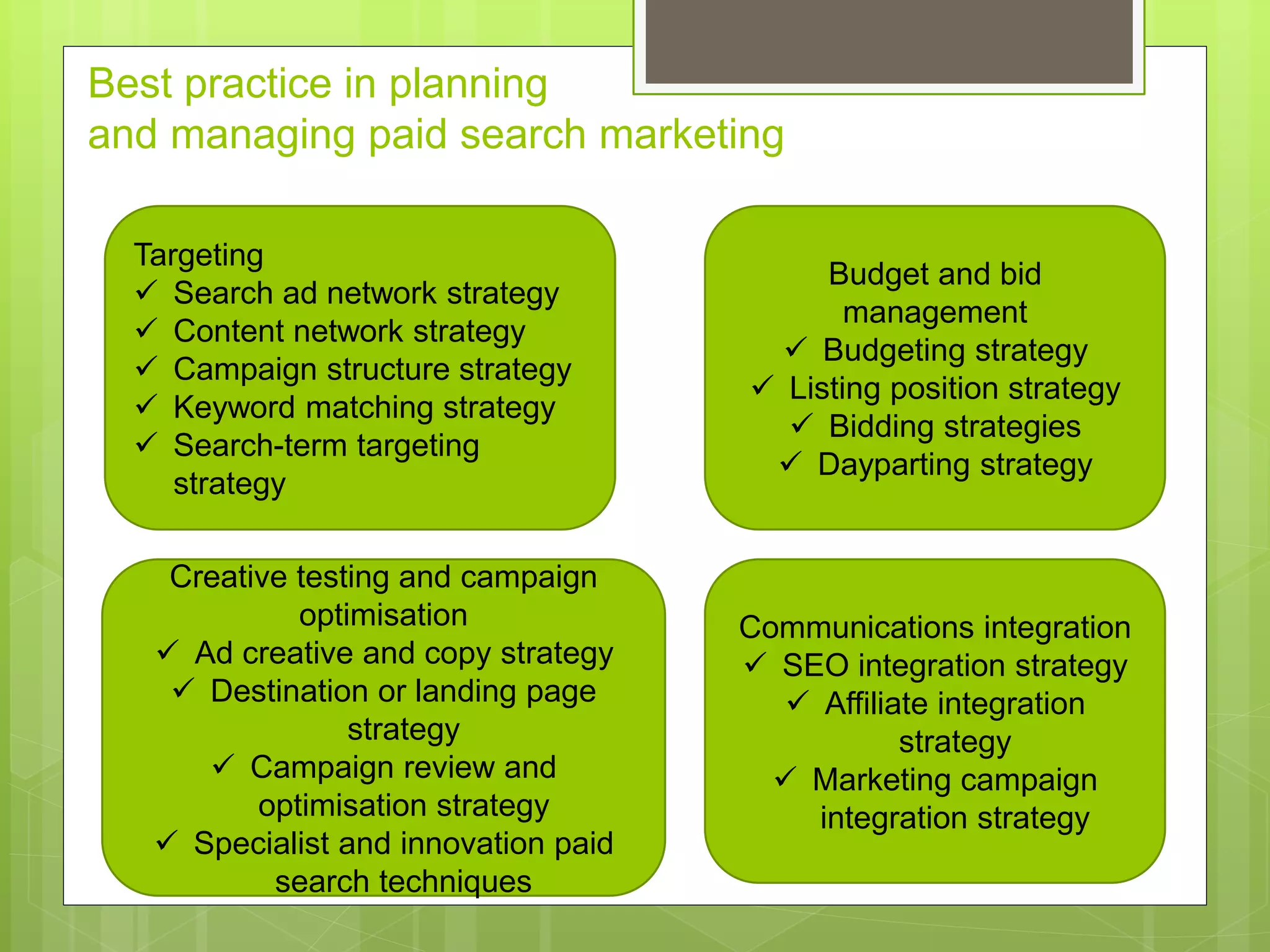 Best practice in planning and managing paid search marketing

Targeting
✓ Search ad network strategy
✓ Content network strategy
✓ Campaign structure strategy
✓ Keyword matching strategy
✓ Search-term targeting strategy

Budget and bid management
✓ Budgeting strategy
✓ Listing position strategy
✓ Bidding strategies
✓ Dayparting strategy

Creative testing and campaign optimisation
✓ Ad creative and copy strategy
✓ Destination or landing page strategy
✓ Campaign review and optimisation strategy
✓ Specialist and innovation paid search techniques

Communications integration
✓ SEO integration strategy
✓ Affiliate integration strategy
✓ Marketing campaign integration strategy